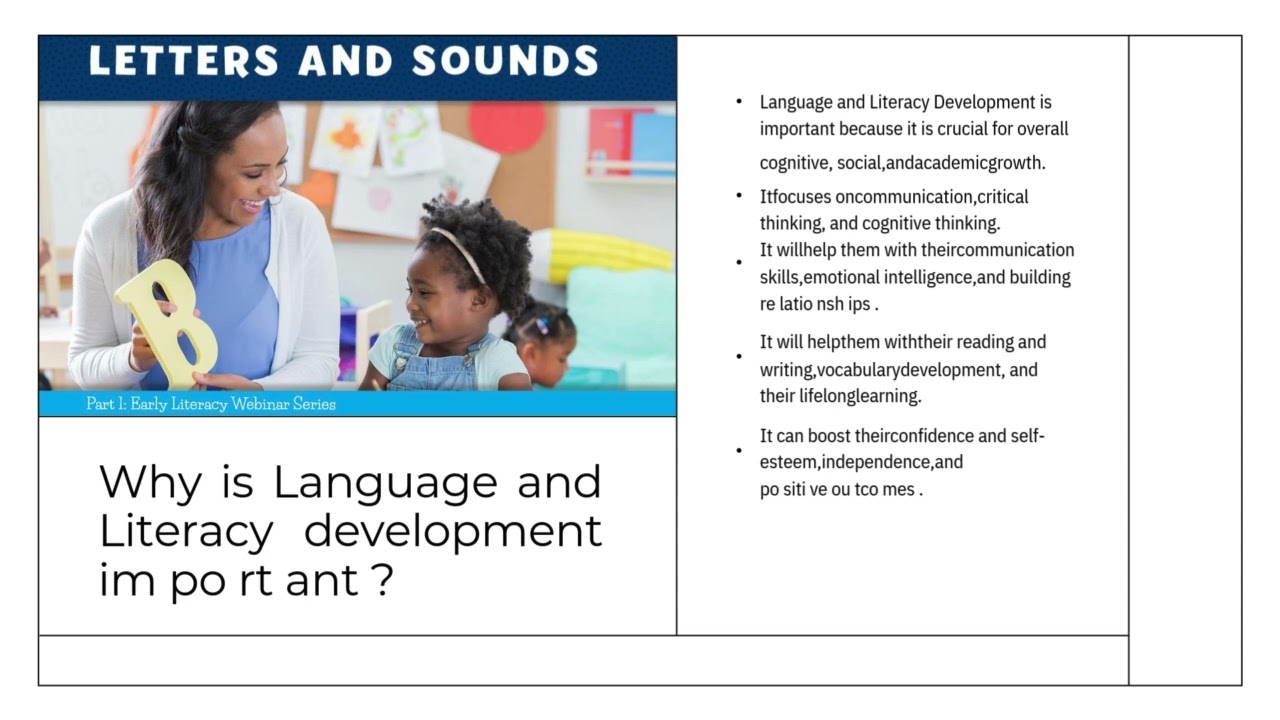 LETTERS AND SOUNDS

B

Part 1: Early Literacy Webinar Series

Why is Language and Literacy development im po rt ant ?

• Language and Literacy Development is important because it is crucial for overall cognitive, social,andacademicgrowth.

• Itfocuses oncommunication,critical thinking, and cognitive thinking.

• It willhelp them with theircommunication skills,emotional intelligence,and building re latio nsh ips .

• It will helpthem withtheir reading and writing,vocabularydevelopment, and their lifelonglearning.

• It can boost theirconfidence and self-esteem,independence,and po siti ve ou tco mes .